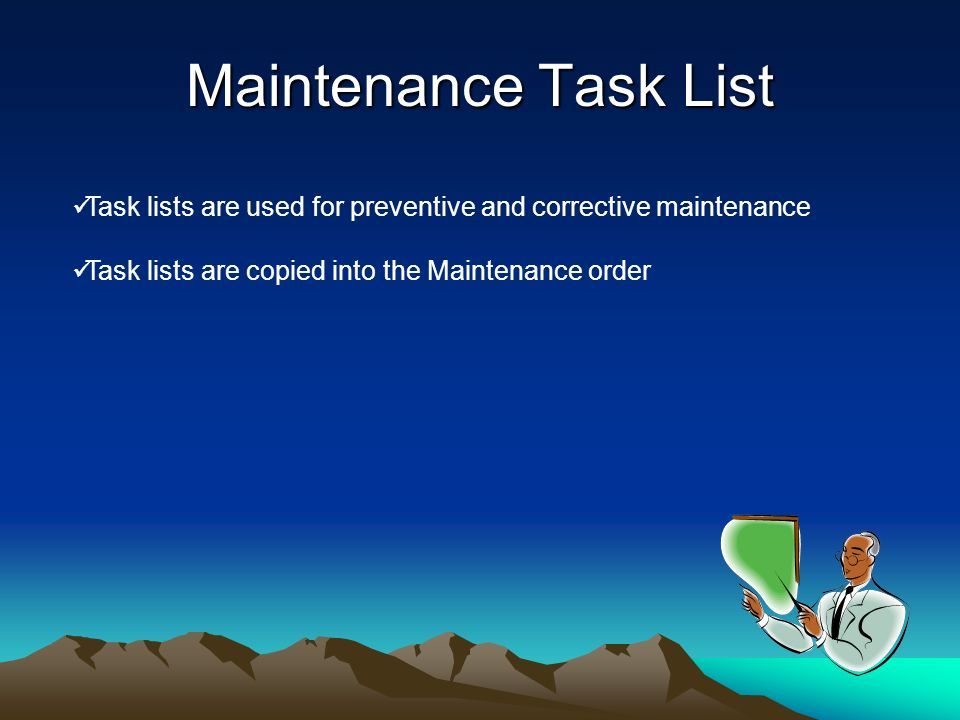 Maintenance Task List

✓Task lists are used for preventive and corrective maintenance

✓Task lists are copied into the Maintenance order